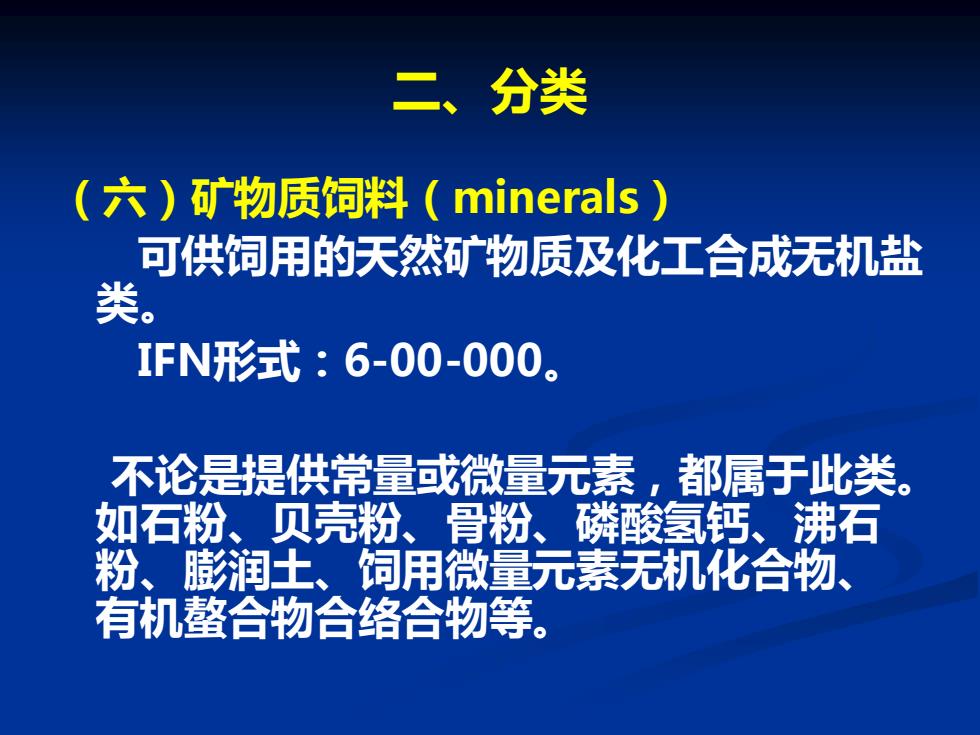 二、分类

（六）矿物质饲料（minerals）

可供饲用的天然矿物质及化工合成无机盐类。

IFN形式：6-00-000。

不论是提供常量或微量元素，都属于此类。如石粉、贝壳粉、骨粉、磷酸氢钙、沸石粉、膨润土、饲用微量元素无机化合物、有机螯合物合络合物等。